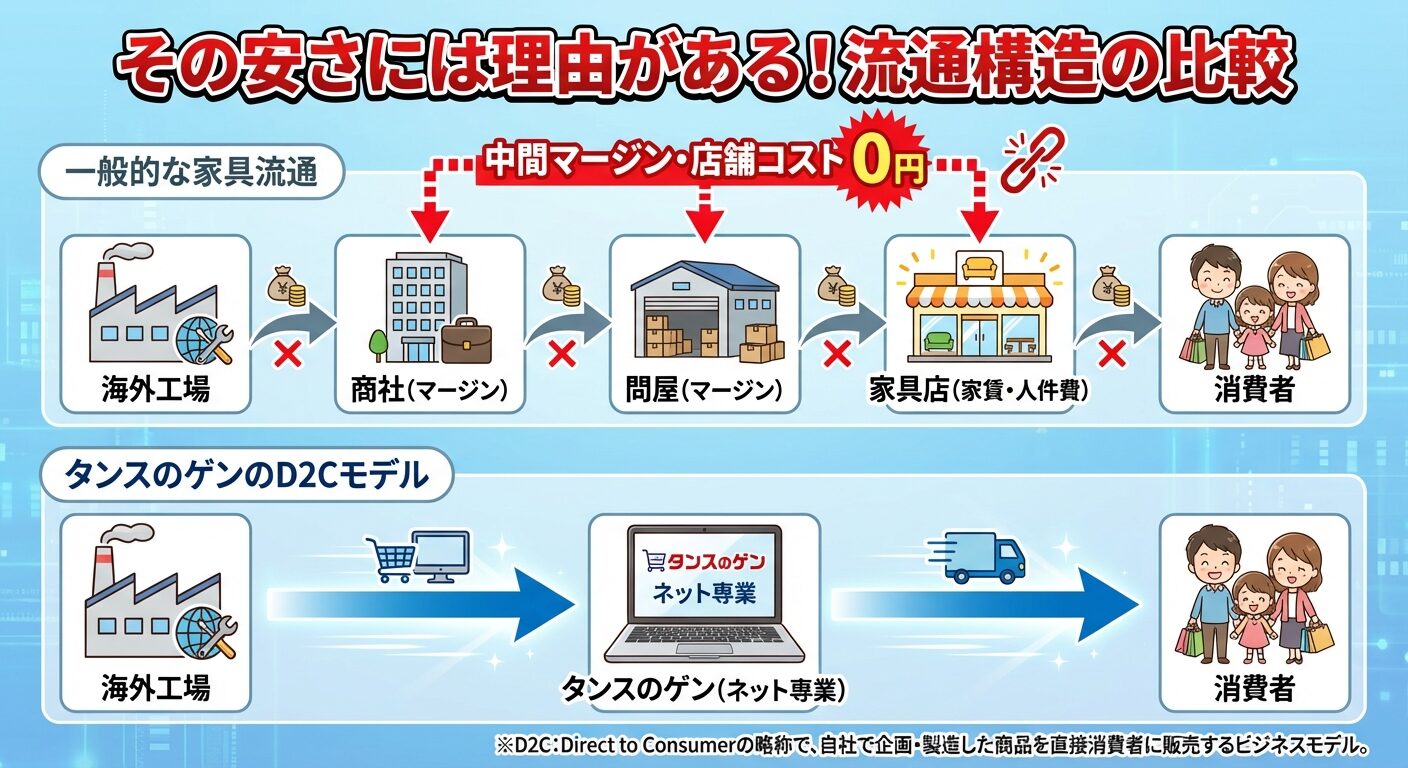 その安さには理由がある！流通構造の比較

一般的な家具流通

中間マージン・店舗コスト 0円

海外工場

商社（マージン）

問屋（マージン）

家具店（家賃・人件費）

消費者

タンスのゲンのD2Cモデル

海外工場

タンスのゲン
ネット専業

タンスのゲン（ネット専業）

消費者

※D2C：Direct to Consumerの略称で、自社で企画・製造した商品を直接消費者に販売するビジネスモデル。